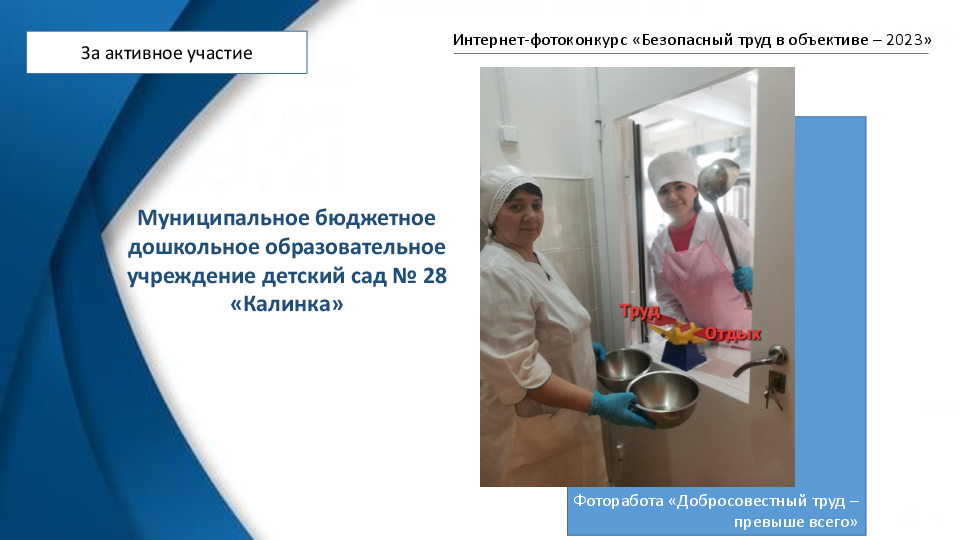 За активное участие

Интернет-фотоконкурс «Безопасный труд в объективе – 2023»

Муниципальное бюджетное дошкольное образовательное учреждение детский сад № 28 «Калинка»

Труд
Отдых

Фоторабота «Добросовестный труд – превыше всего»